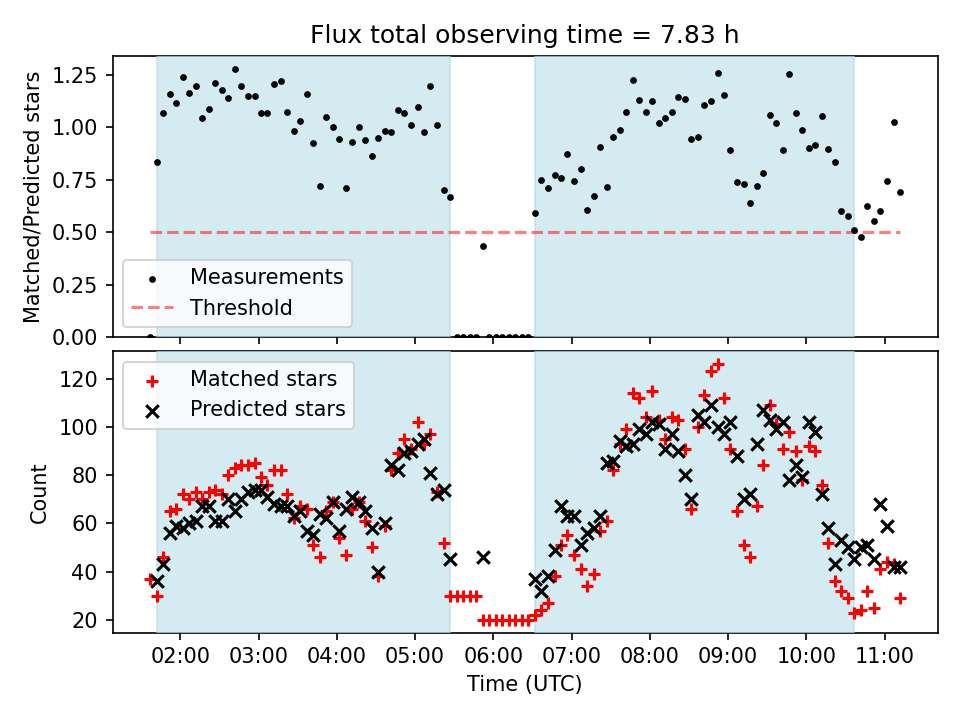 Flux total observing time = 7.83 h

Matched/Predicted stars

1.25
1.00
0.75
0.50
0.25
0.00

Measurements
Threshold

Matched stars
Predicted stars

Count

120
100
80
60
40
20

02:00 03:00 04:00 05:00 06:00 07:00 08:00 09:00 10:00 11:00

Time (UTC)